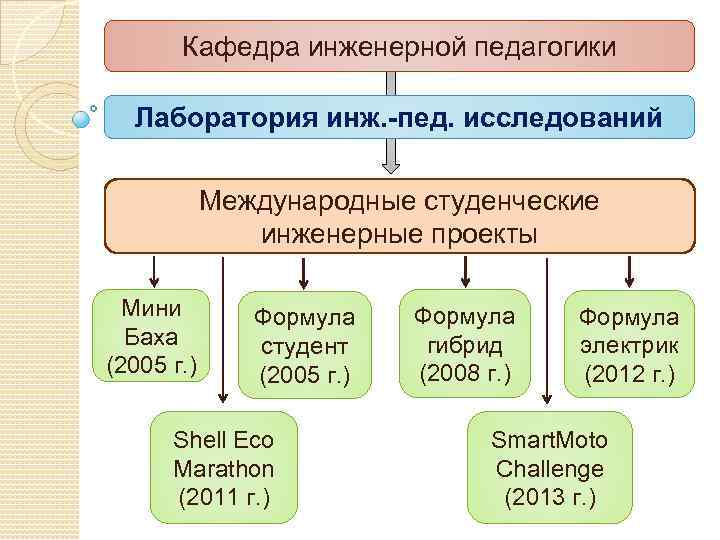 Кафедра инженерной педагогики

Лаборатория инж.-пед. исследований

Международные студенческие инженерные проекты

Мини Баха (2005 г.)

Формула студент (2005 г.)

Формула гибрид (2008 г.)

Формула электрик (2012 г.)

Shell Eco Marathon (2011 г.)

SmartMoto Challenge (2013 г.)